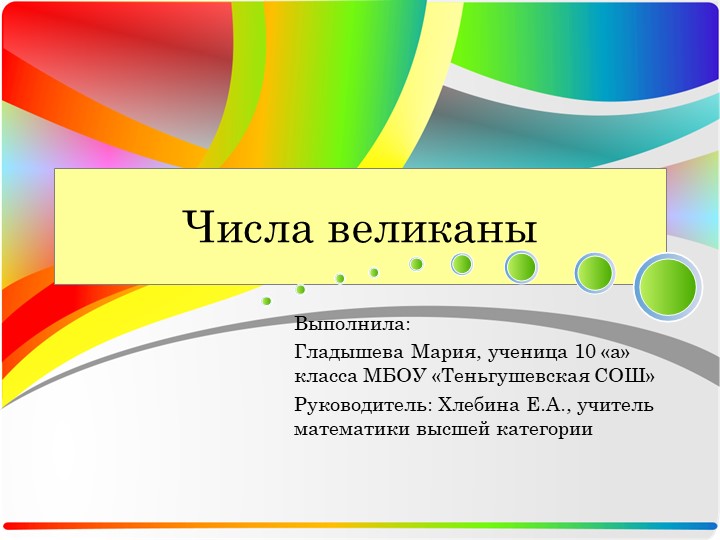 Числа великаны

Выполнила:

Гладышева Мария, ученица 10 «а» класса МБОУ «Теньгушевская СОШ»

Руководитель: Хлебина Е.А., учитель математики высшей категории